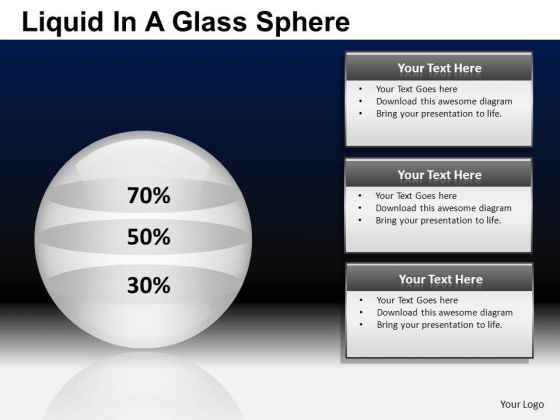 Liquid In A Glass Sphere

70%

50%

30%

Your Text Here

- Your Text Goes here
- Download this awesome diagram
- Bring your presentation to life.

Your Text Here

- Your Text Goes here
- Download this awesome diagram
- Bring your presentation to life.

Your Text Here

- Your Text Goes here
- Download this awesome diagram
- Bring your presentation to life.

Your Logo